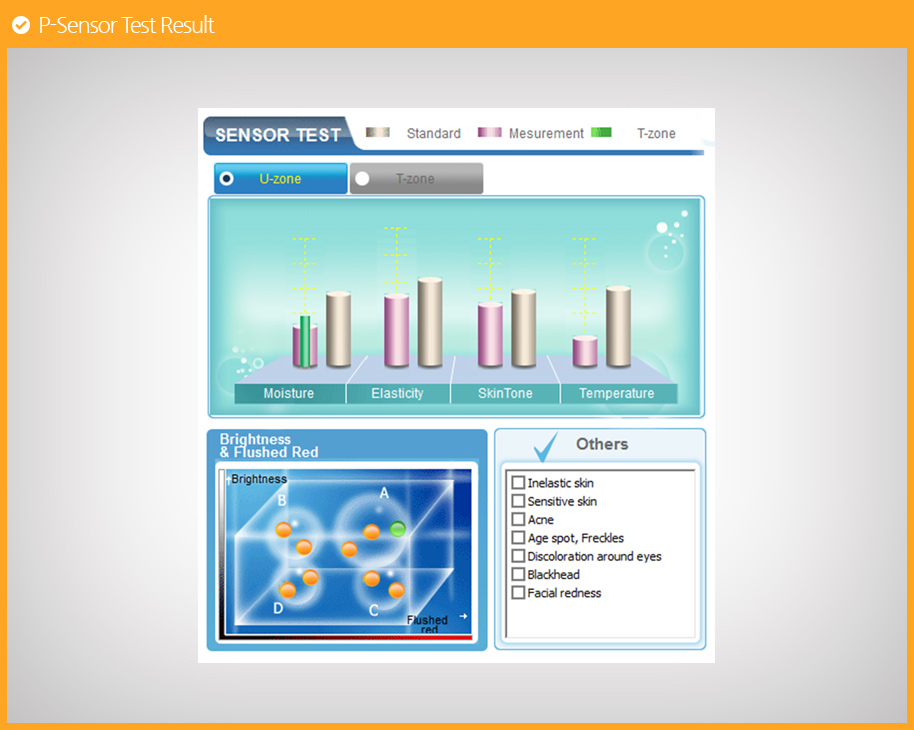 P-Sensor Test Result

SENSOR TEST Standard Mesurement T-zone

U-zone T-zone

Moisture Elasticity SkinTone Temperature

Brightness & Flushed Red

Brightness

B A D C

Flushed red

Others

Inelastic skin
Sensitive skin
Acne
Age spot, Freckles
Discoloration around eyes
Blackhead
Facial redness